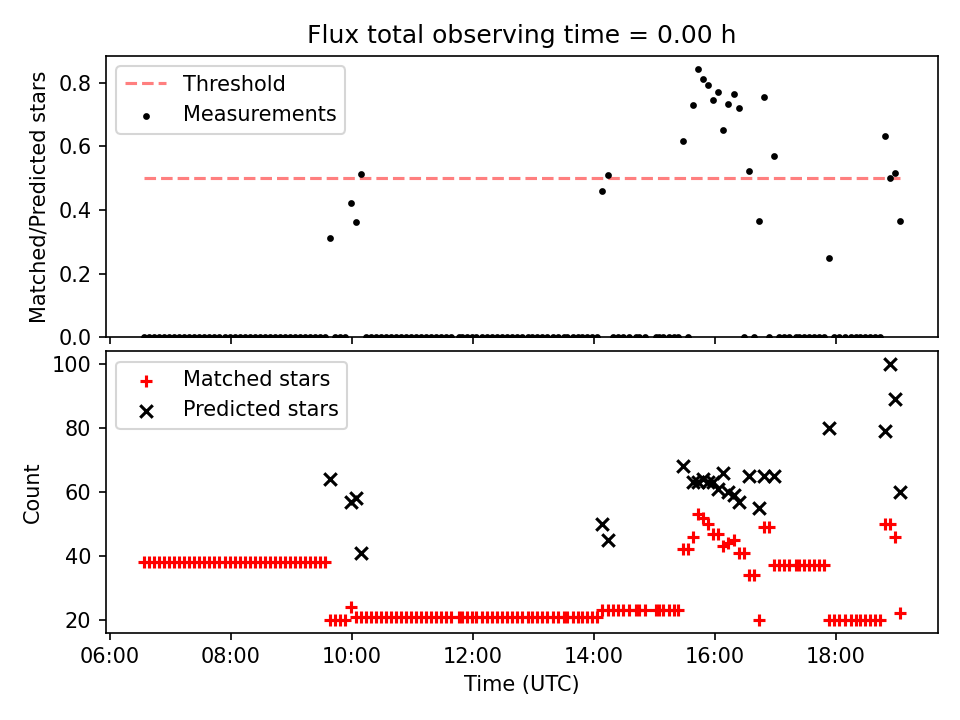 Flux total observing time = 0.00 h

Threshold
Measurements

Matched/Predicted stars

0.8
0.6
0.4
0.2
0.0

Matched stars
Predicted stars

Count

100
80
60
40
20

06:00
08:00
10:00
12:00
14:00
16:00
18:00

Time (UTC)